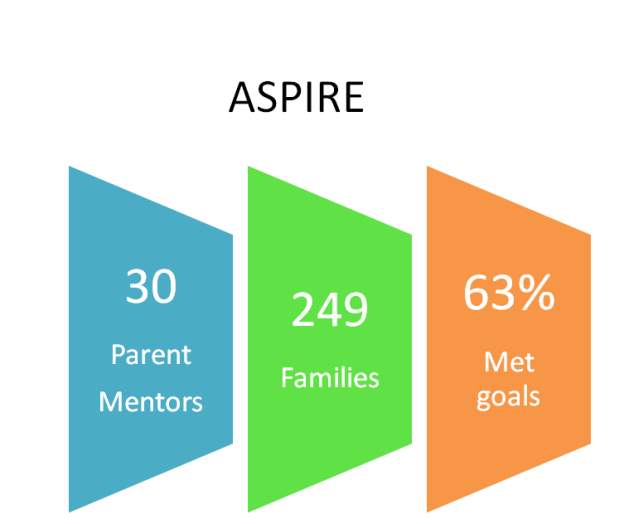 ASPIRE

30

Parent Mentors

249

Families

63%

Met goals